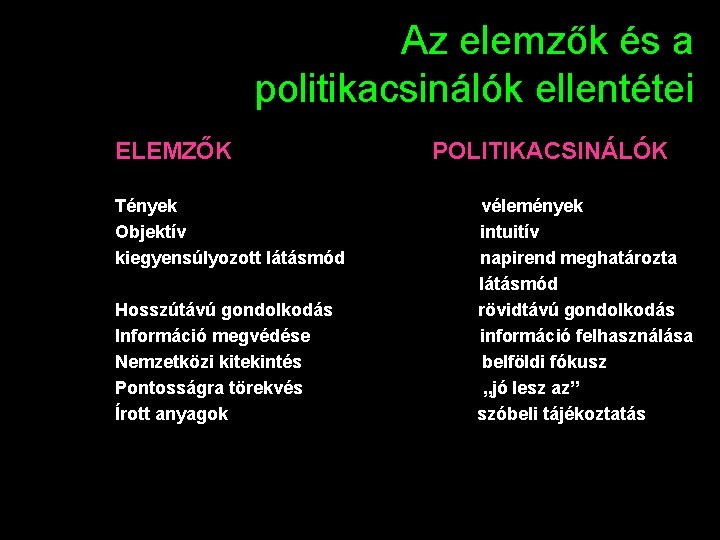 Az elemzők és a politikacsinálók ellentétei

| ELEMZŐK | POLITIKACSINÁLÓK |
|---|---|
| Tények | vélemények |
| Objektív | intuitív |
| kiegyensúlyozott látásmód | napirend meghatározta látásmód |
| Hosszútávú gondolkodás | rövidtávú gondolkodás |
| Információ megvédése | információ felhasználása |
| Nemzetközi kitekintés | belföldi fókusz |
| Pontosságra törekvés | „jó lesz az” |
| Írott anyagok | szóbeli tájékoztatás |